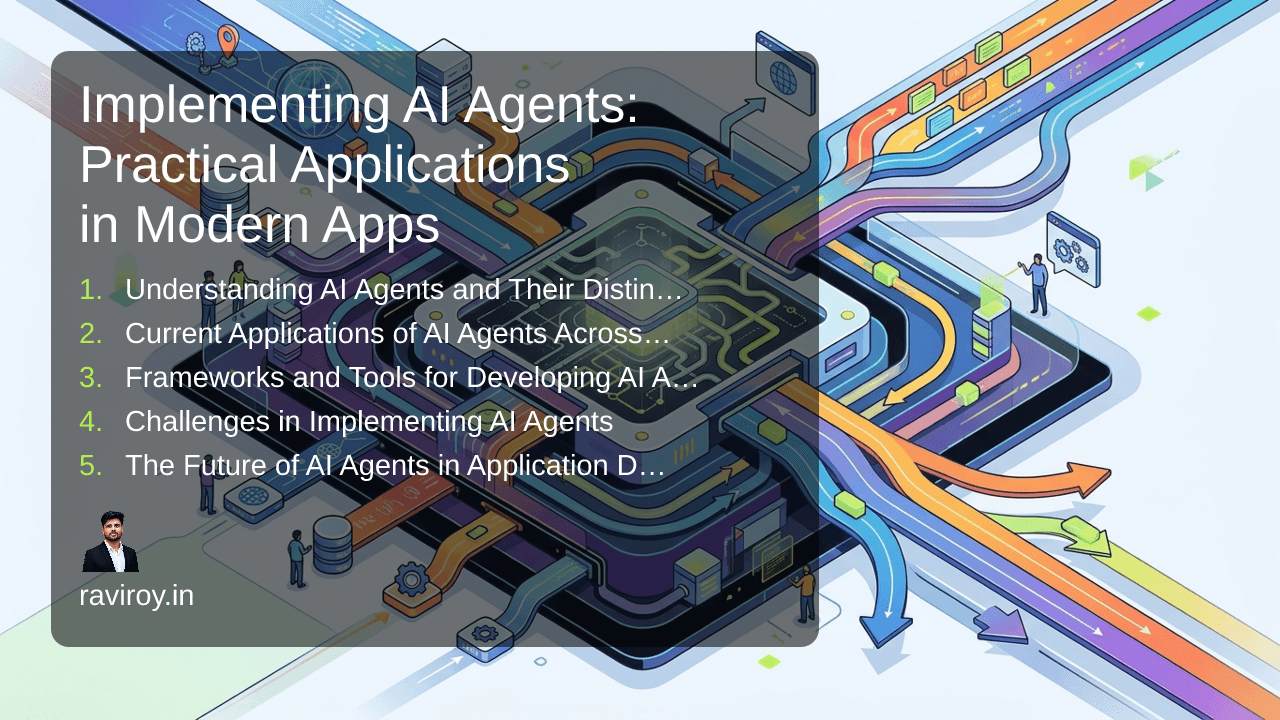 Implementing AI Agents: Practical Applications in Modern Apps

1. Understanding AI Agents and Their Distin…
2. Current Applications of AI Agents Across…
3. Frameworks and Tools for Developing AI A…
4. Challenges in Implementing AI Agents
5. The Future of AI Agents in Application D…

raviroy.in